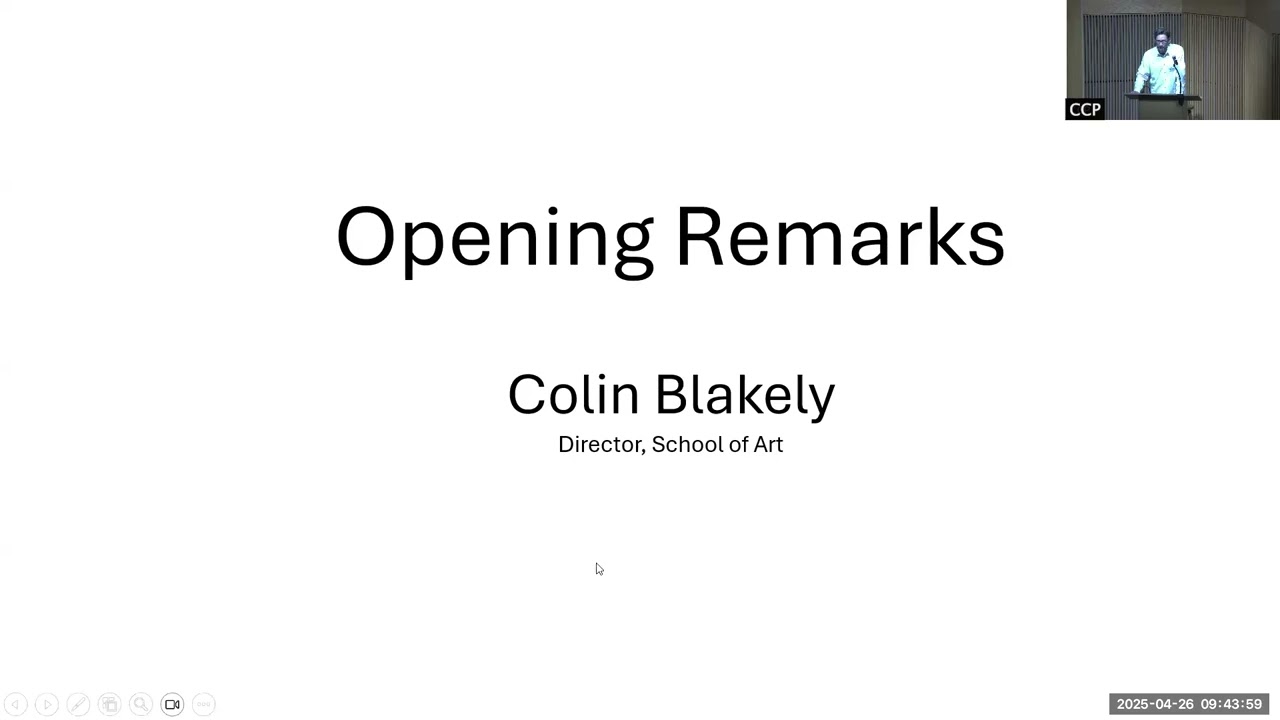 CCP

Opening Remarks

Colin Blakely

Director, School of Art

2025-04-26 09:43:59